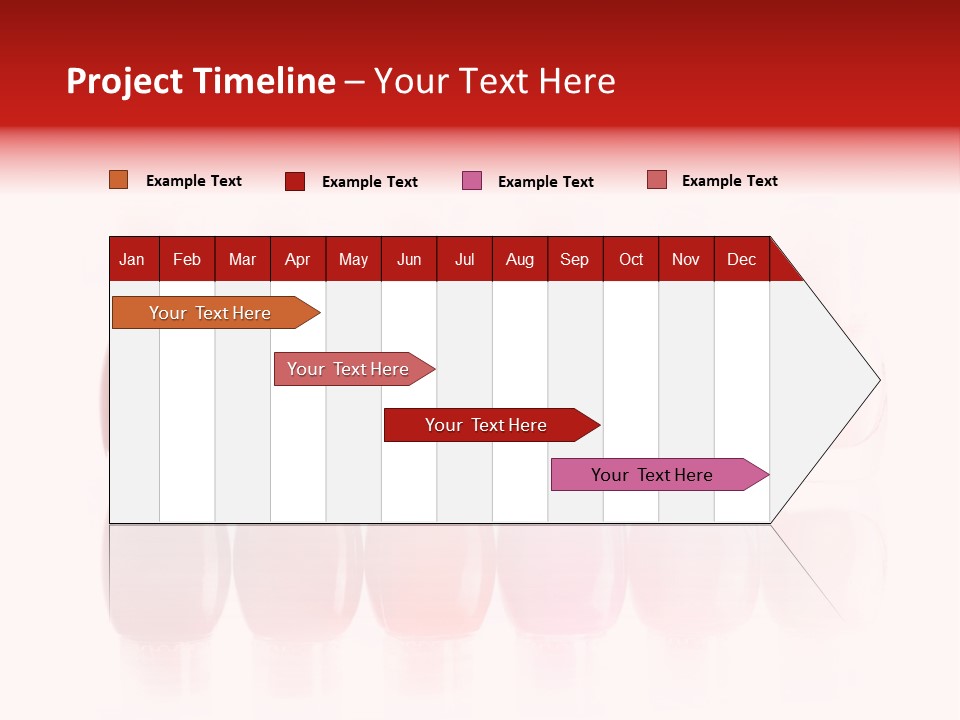 Project Timeline – Your Text Here

Example Text
Example Text
Example Text
Example Text

| Jan | Feb | Mar | Apr | May | Jun | Jul | Aug | Sep | Oct | Nov | Dec |
|---|---|---|---|---|---|---|---|---|---|---|---|

Your Text Here
Your Text Here
Your Text Here
Your Text Here